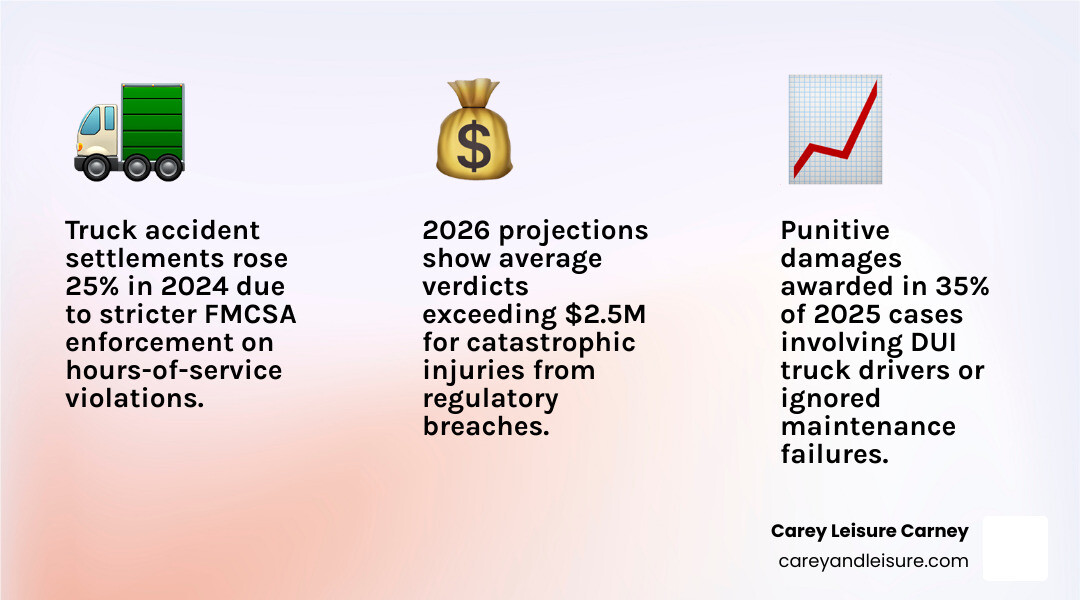 Truck accident settlements rose 25% in 2024 due to stricter FMCSA enforcement on hours-of-service violations.

2026 projections show average verdicts exceeding \$2.5M for catastrophic injuries from regulatory breaches.

Punitive damages awarded in 35% of 2025 cases involving DUI truck drivers or ignored maintenance failures.

Carey Leisure Carney
careyandleisure.com